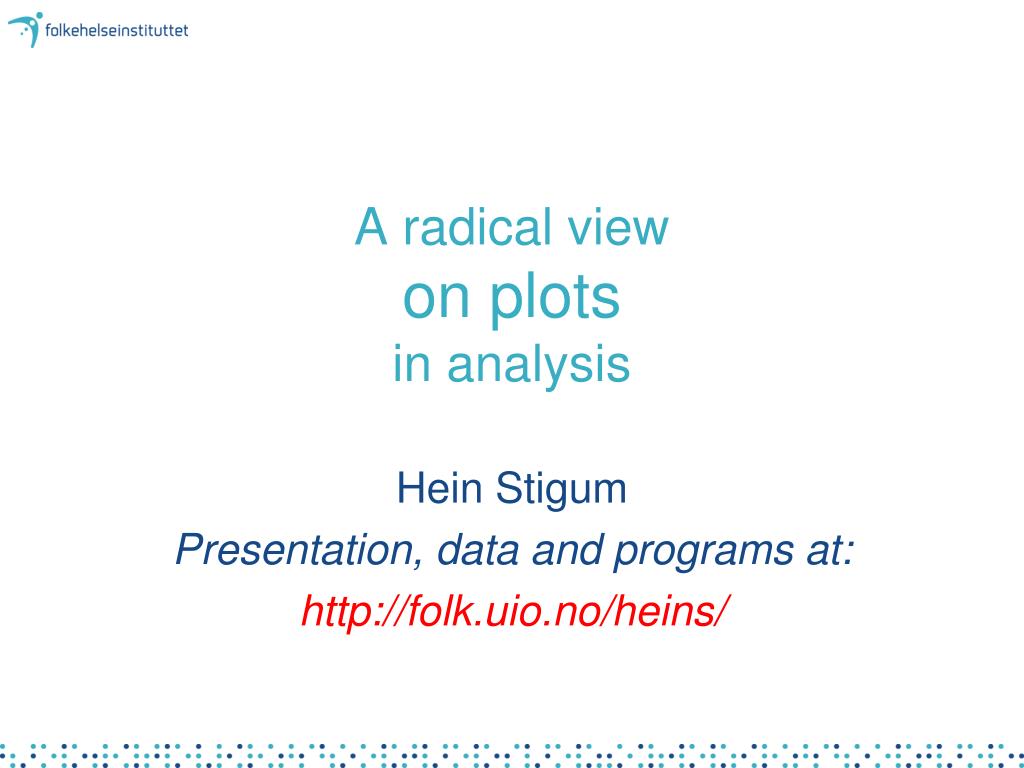 folkehelseinstituttet

A radical view
on plots
in analysis

Hein Stigum
Presentation, data and programs at:
http://folk.uio.no/heins/